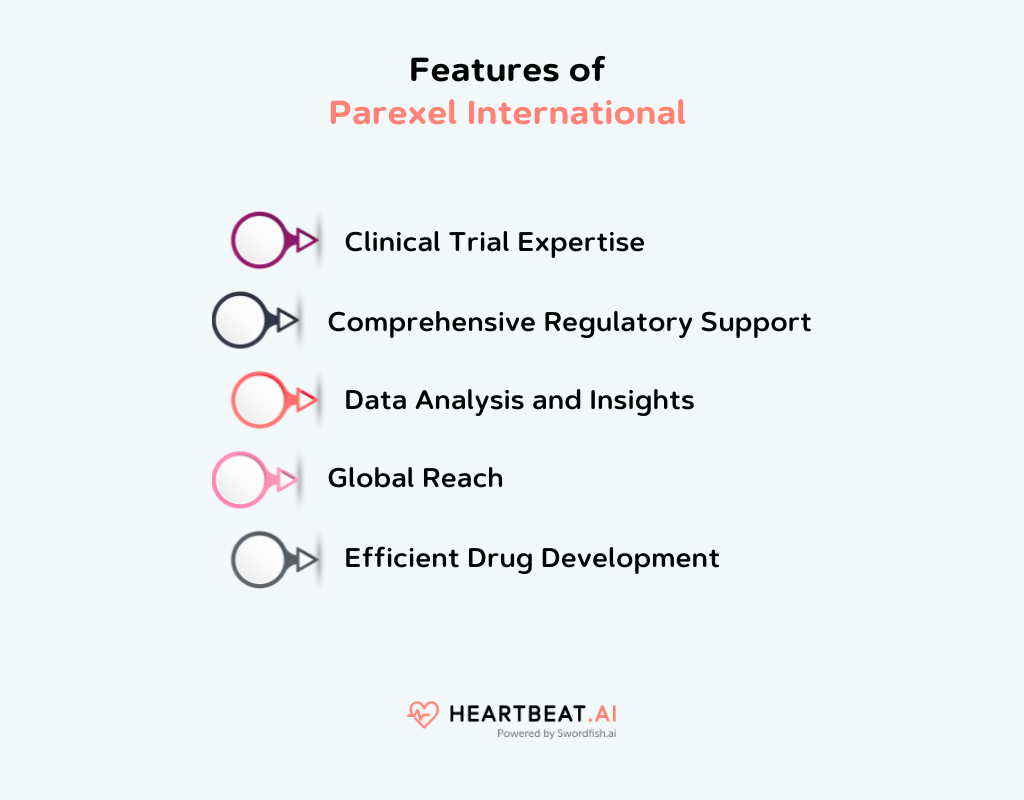 Features of
Parexel International

Clinical Trial Expertise

Comprehensive Regulatory Support

Data Analysis and Insights

Global Reach

Efficient Drug Development

HEARTBEAT.AI
Powered by Swordfish.ai